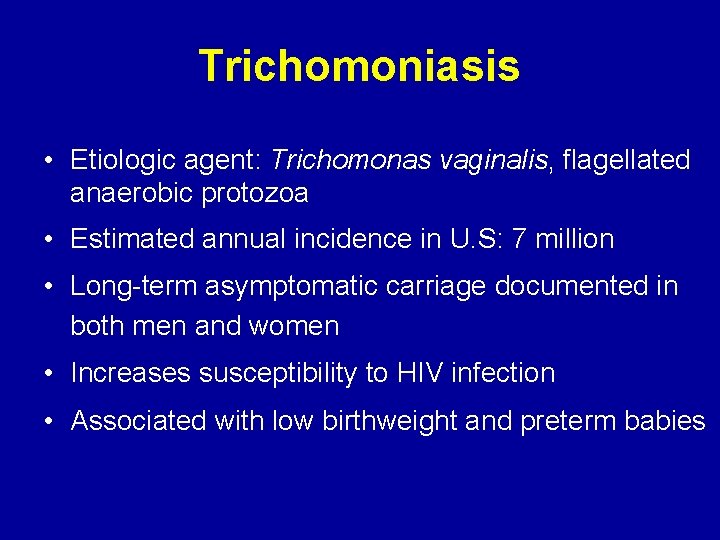 Trichomoniasis

• Etiologic agent: Trichomonas vaginalis, flagellated anaerobic protozoa

• Estimated annual incidence in U.S: 7 million

• Long-term asymptomatic carriage documented in both men and women

• Increases susceptibility to HIV infection

• Associated with low birthweight and preterm babies